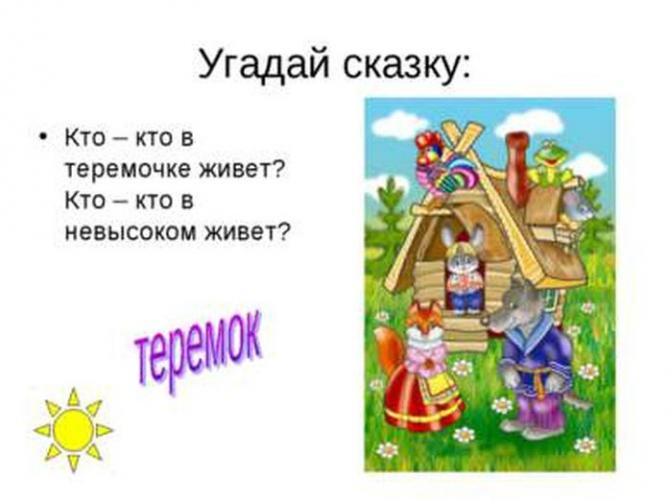 Угадай сказку:

• Кто – кто в теремочке живет? Кто – кто в невысоком живет?

теремок